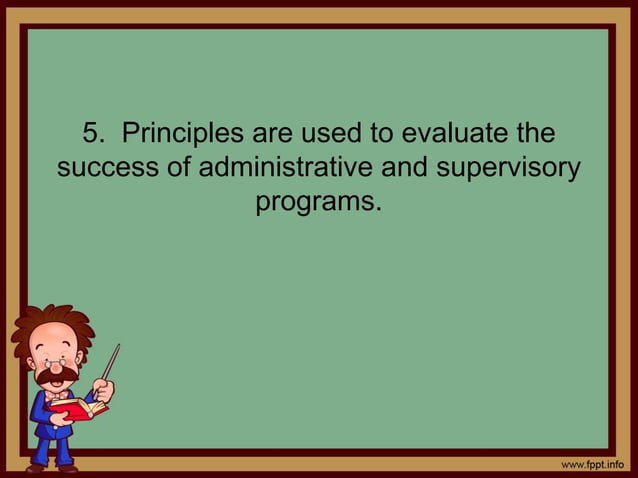 5. Principles are used to evaluate the success of administrative and supervisory programs.

www.fppt.info